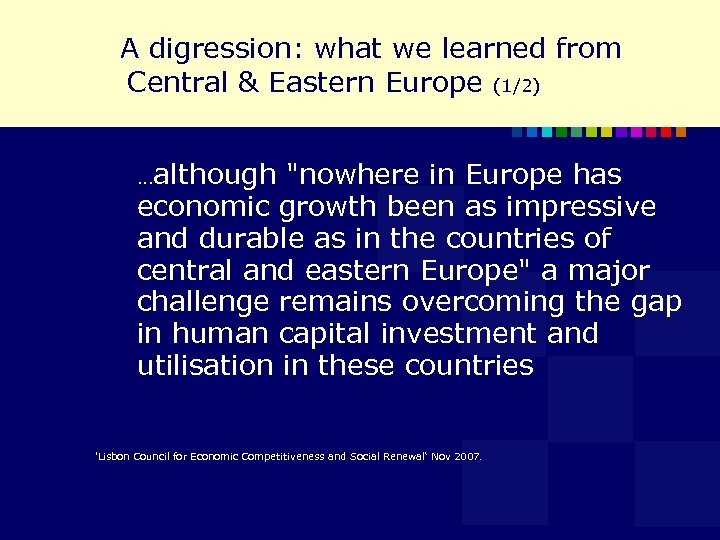 A digression: what we learned from Central & Eastern Europe (1/2)

…although "nowhere in Europe has economic growth been as impressive and durable as in the countries of central and eastern Europe" a major challenge remains overcoming the gap in human capital investment and utilisation in these countries

'Lisbon Council for Economic Competitiveness and Social Renewal' Nov 2007.